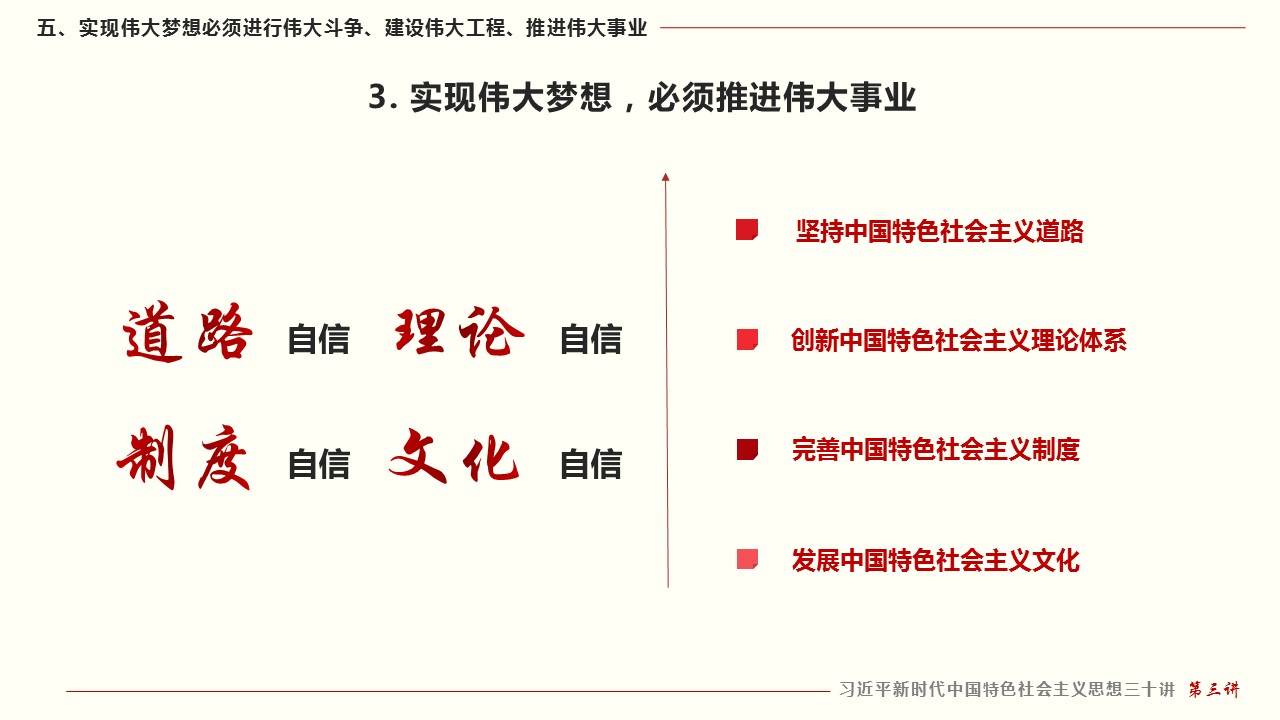 五、实现伟大梦想必须进行伟大斗争、建设伟大工程、推进伟大事业

3. 实现伟大梦想，必须推进伟大事业

道路 自信 理论 自信

制度 自信 文化 自信

坚持中国特色社会主义道路

创新中国特色社会主义理论体系

完善中国特色社会主义制度

发展中国特色社会主义文化

习近平新时代中国特色社会主义思想三十讲 第三讲